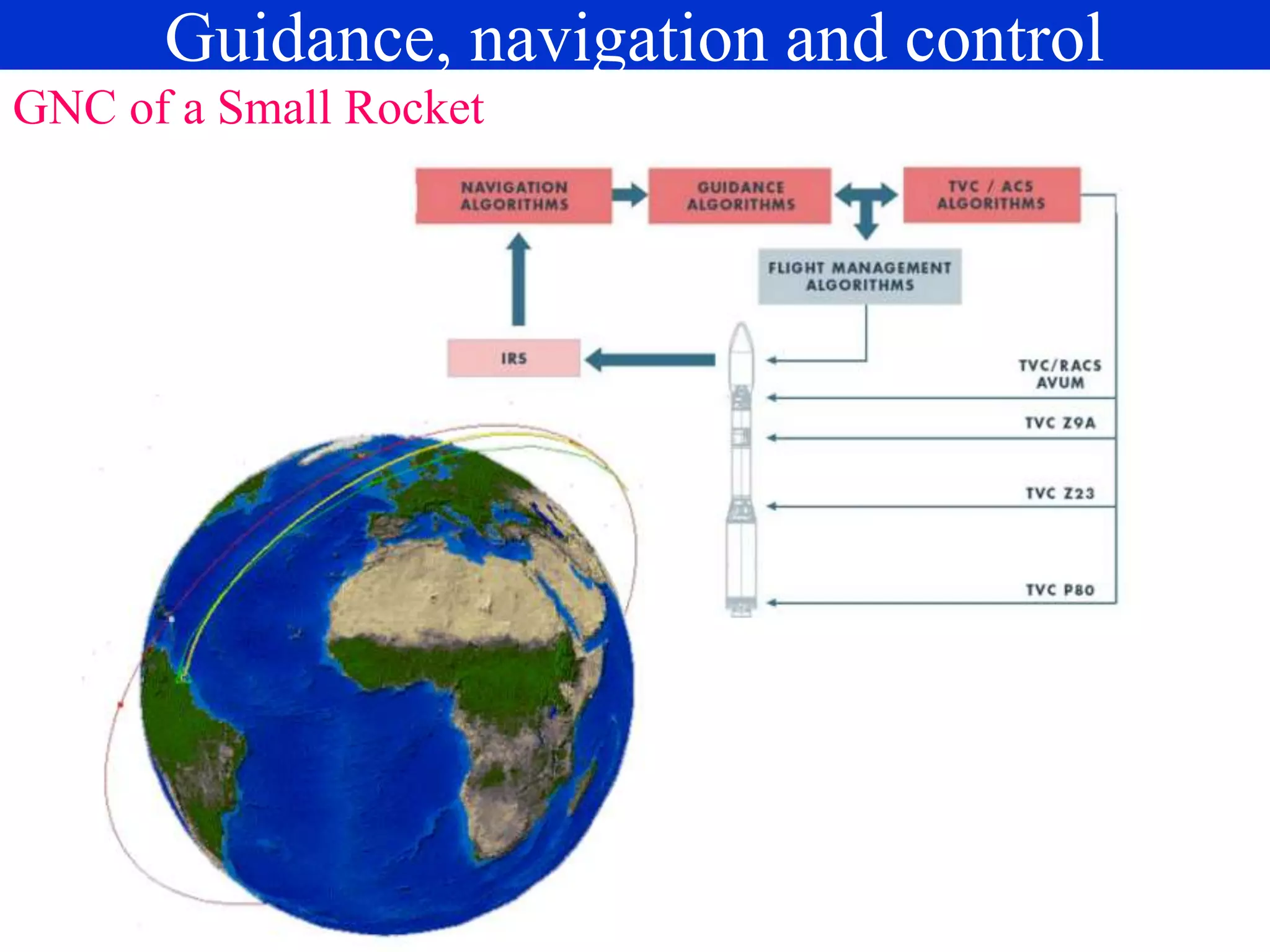 Guidance, navigation and control

GNC of a Small Rocket

NAVIGATION ALGORITHMS

GUIDANCE ALGORITHMS

TVC / ACS ALGORITHMS

FLIGHT MANAGEMENT ALGORITHMS

IRS

TVC/RACS AVUM

TVC Z9A

TVC Z23

TVC P80